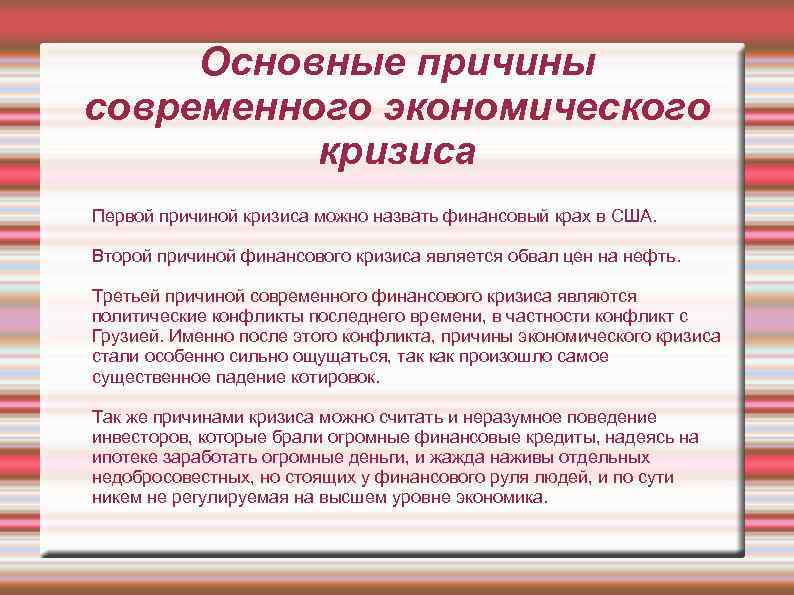 Основные причины современного экономического кризиса

Первой причиной кризиса можно назвать финансовый крах в США.

Второй причиной финансового кризиса является обвал цен на нефть.

Третьей причиной современного финансового кризиса являются политические конфликты последнего времени, в частности конфликт с Грузией. Именно после этого конфликта, причины экономического кризиса стали особенно сильно ощущаться, так как произошло самое существенное падение котировок.

Так же причинами кризиса можно считать и неразумное поведение инвесторов, которые брали огромные финансовые кредиты, надеясь на ипотеке заработать огромные деньги, и жажда наживы отдельных недобросовестных, но стоящих у финансового руля людей, и по сути никем не регулируемая на высшем уровне экономика.